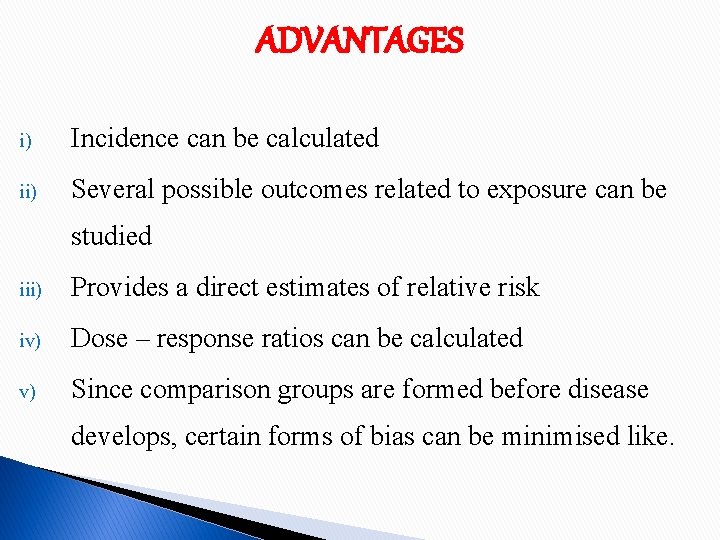 ADVANTAGES

i) Incidence can be calculated

ii) Several possible outcomes related to exposure can be studied

iii) Provides a direct estimates of relative risk

iv) Dose – response ratios can be calculated

v) Since comparison groups are formed before disease develops, certain forms of bias can be minimised like.